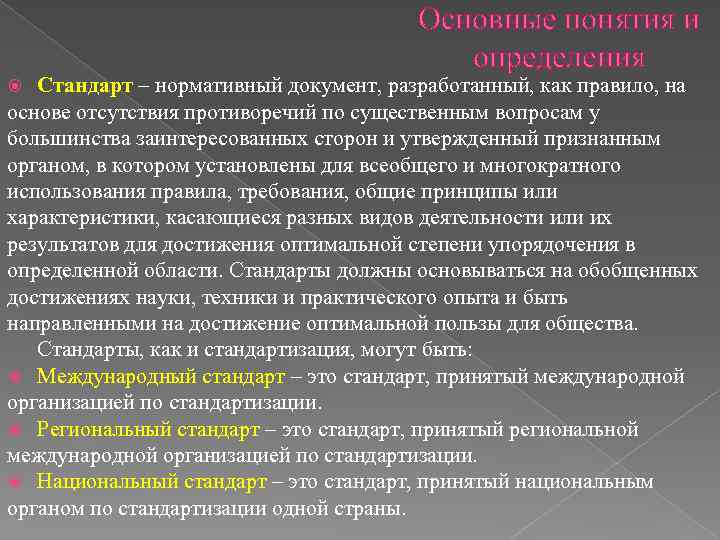 Основные понятия и определения

Стандарт – нормативный документ, разработанный, как правило, на основе отсутствия противоречий по существенным вопросам у большинства заинтересованных сторон и утвержденный признанным органом, в котором установлены для всеобщего и многократного использования правила, требования, общие принципы или характеристики, касающиеся разных видов деятельности или их результатов для достижения оптимальной степени упорядочения в определенной области. Стандарты должны основываться на обобщенных достижениях науки, техники и практического опыта и быть направленными на достижение оптимальной пользы для общества.

Стандарты, как и стандартизация, могут быть:

Международный стандарт – это стандарт, принятый международной организацией по стандартизации.

Региональный стандарт – это стандарт, принятый региональной международной организацией по стандартизации.

Национальный стандарт – это стандарт, принятый национальным органом по стандартизации одной страны.